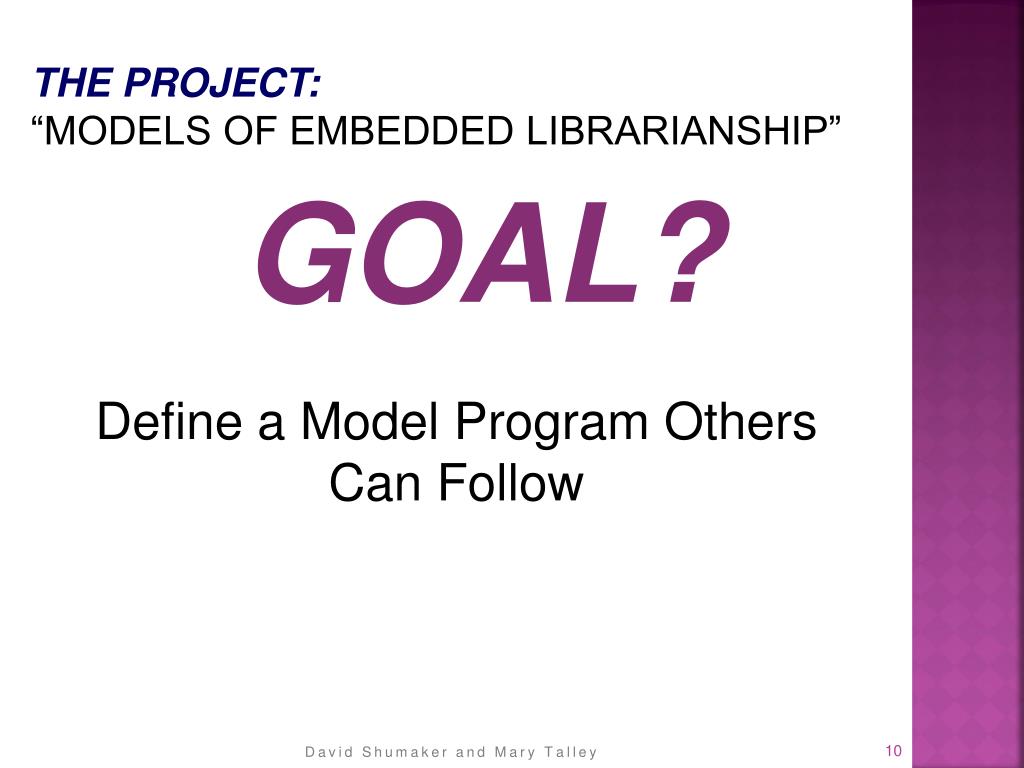 THE PROJECT:
“MODELS OF EMBEDDED LIBRARIANSHIP”

GOAL?

Define a Model Program Others Can Follow

David Shumaker and Mary Talley

10